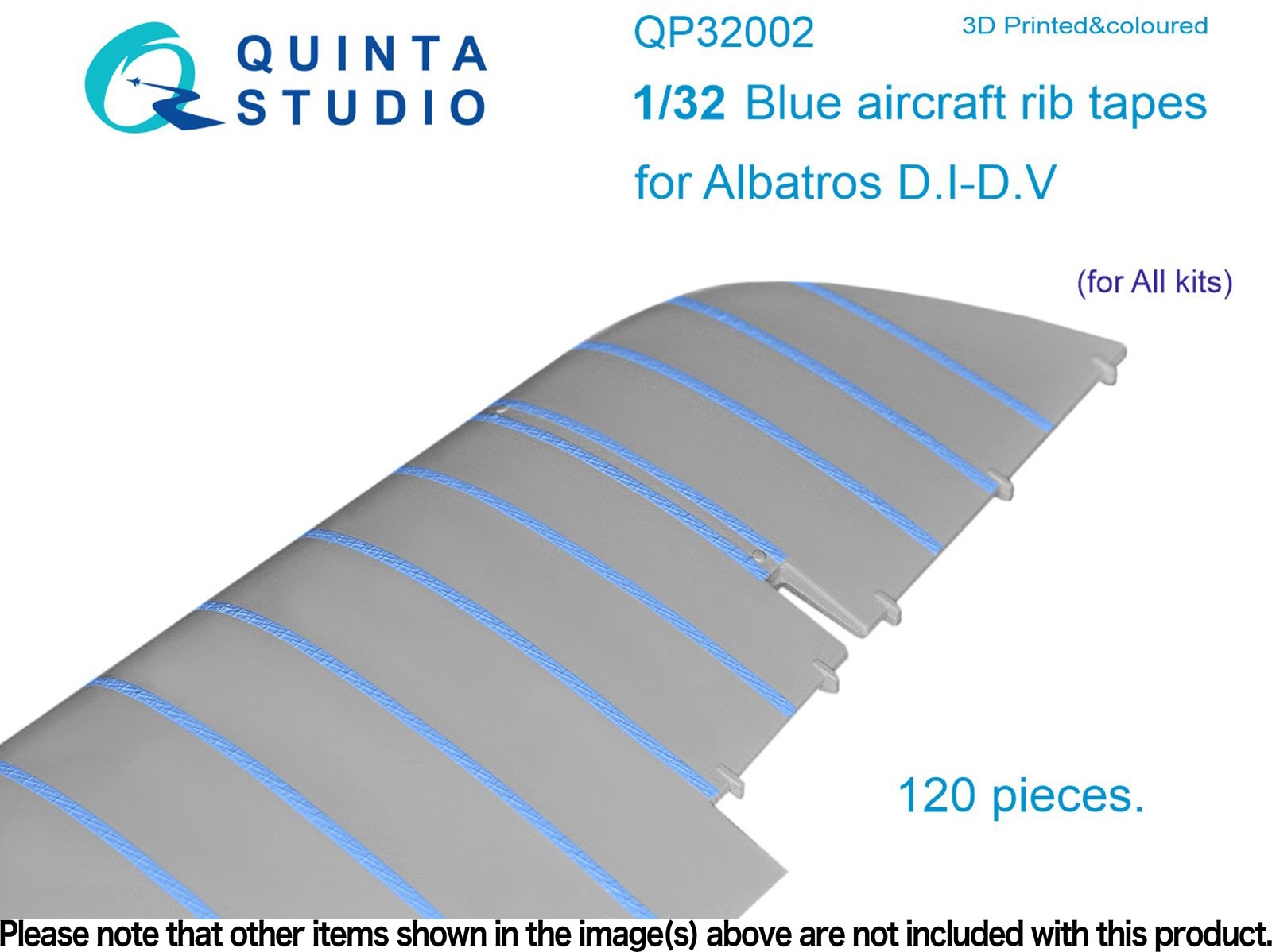 QUINTA STUDIO

QP32002

3D Printed&coloured

1/32 Blue aircraft rib tapes for Albatros D.I-D.V

(for All kits)

120 pieces.

Please note that other items shown in the image(s) above are not included with this product.